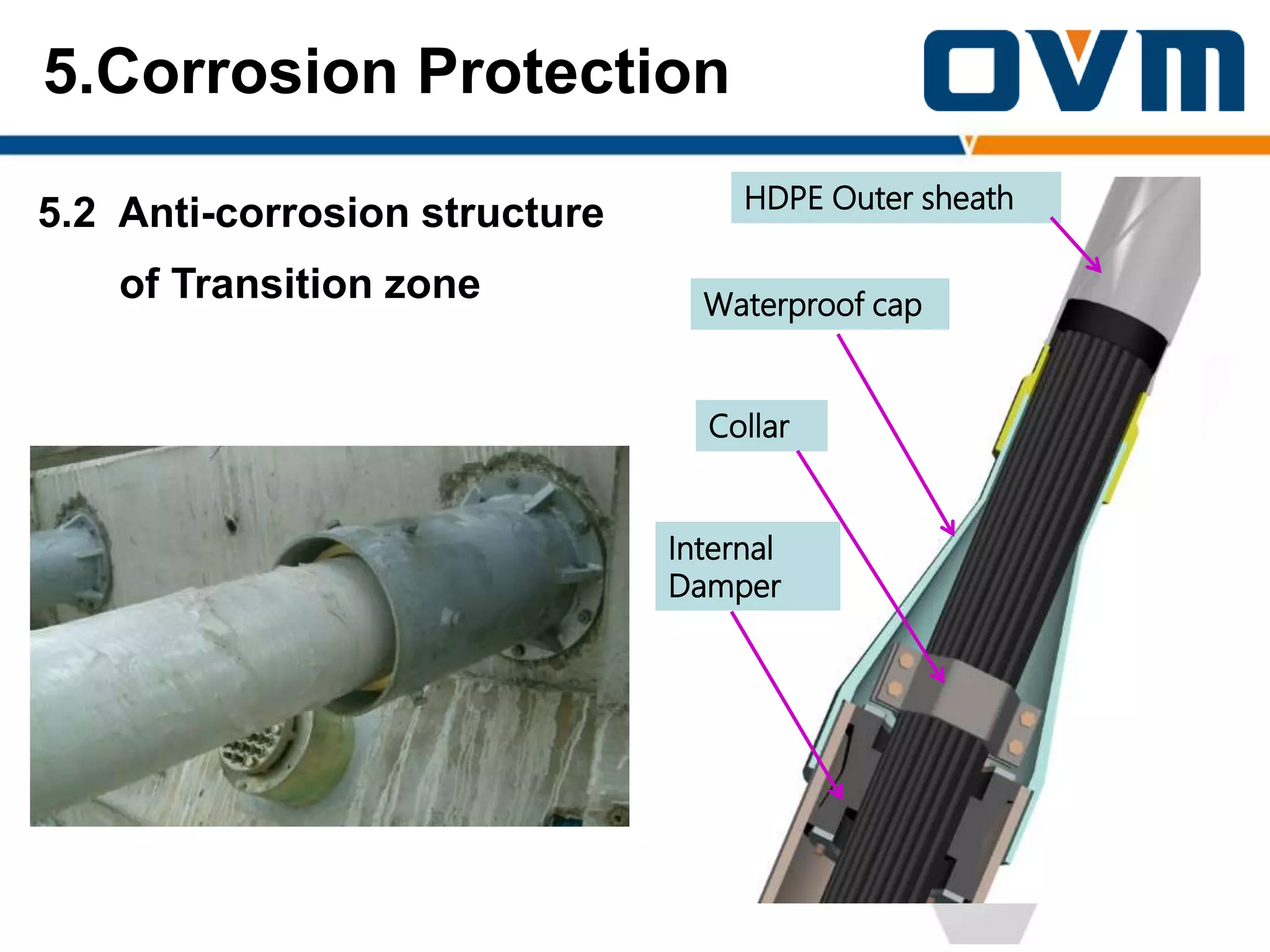 5.Corrosion Protection

OVM

5.2 Anti-corrosion structure of Transition zone

HDPE Outer sheath

Waterproof cap

Collar

Internal Damper